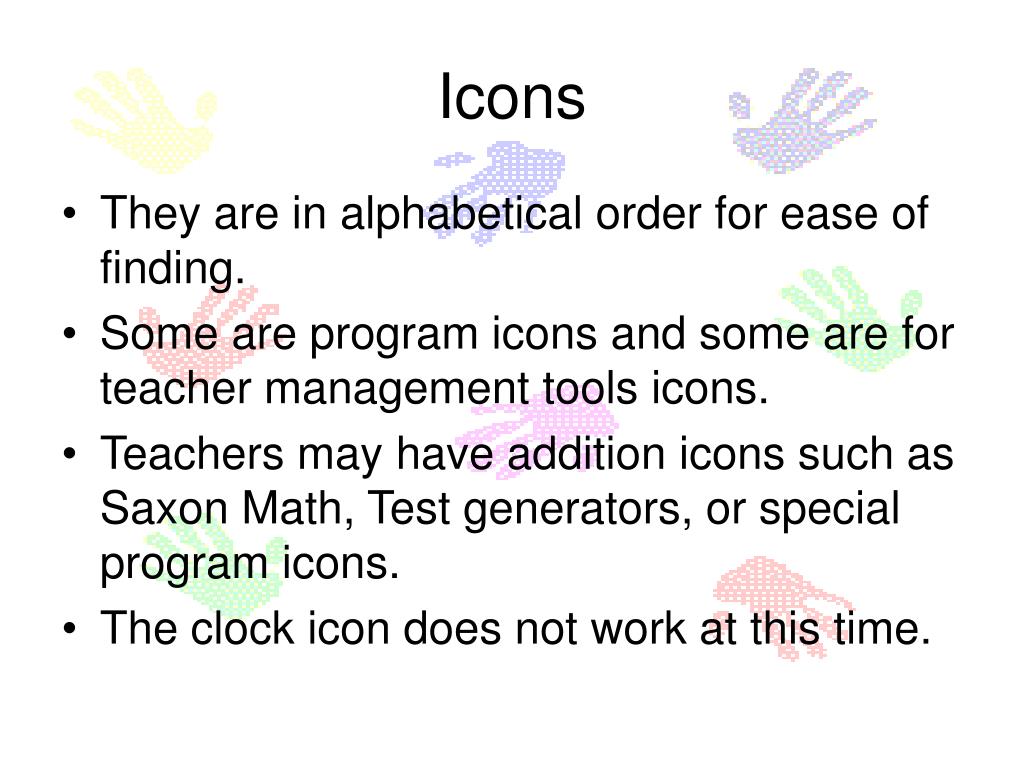 Icons

• They are in alphabetical order for ease of finding.
• Some are program icons and some are for teacher management tools icons.
• Teachers may have addition icons such as Saxon Math, Test generators, or special program icons.
• The clock icon does not work at this time.